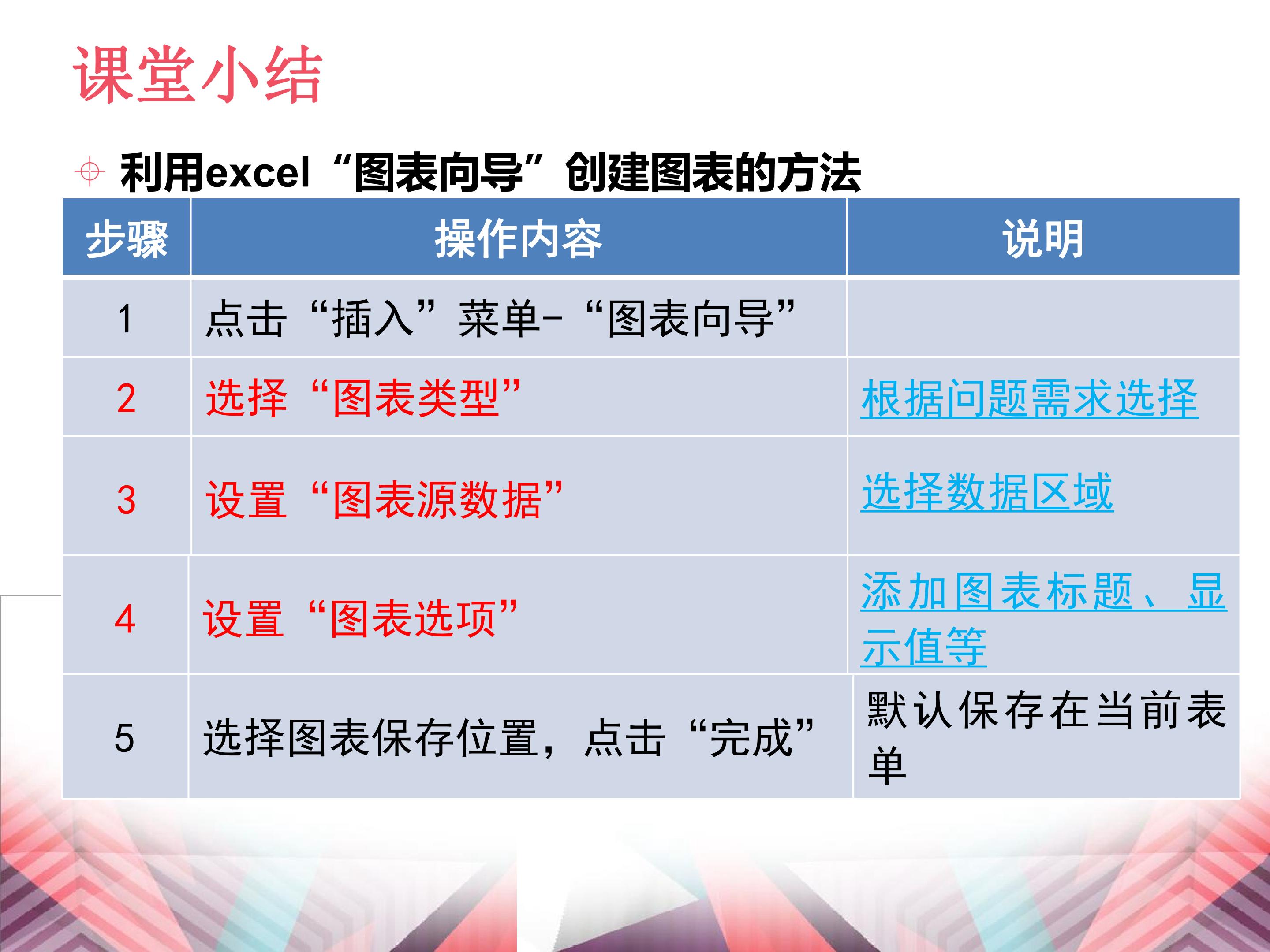 课堂小结

利用excel“图表向导”创建图表的方法

| 步骤 | 操作内容 | 说明 |
|---|---|---|
| 1 | 点击“插入”菜单-“图表向导” | |
| 2 | 选择“图表类型” | 根据问题需求选择 |
| 3 | 设置“图表源数据” | 选择数据区域 |
| 4 | 设置“图表选项” | 添加图表标题、显示值等 |
| 5 | 选择图表保存位置，点击“完成” | 默认保存在当前表单 |